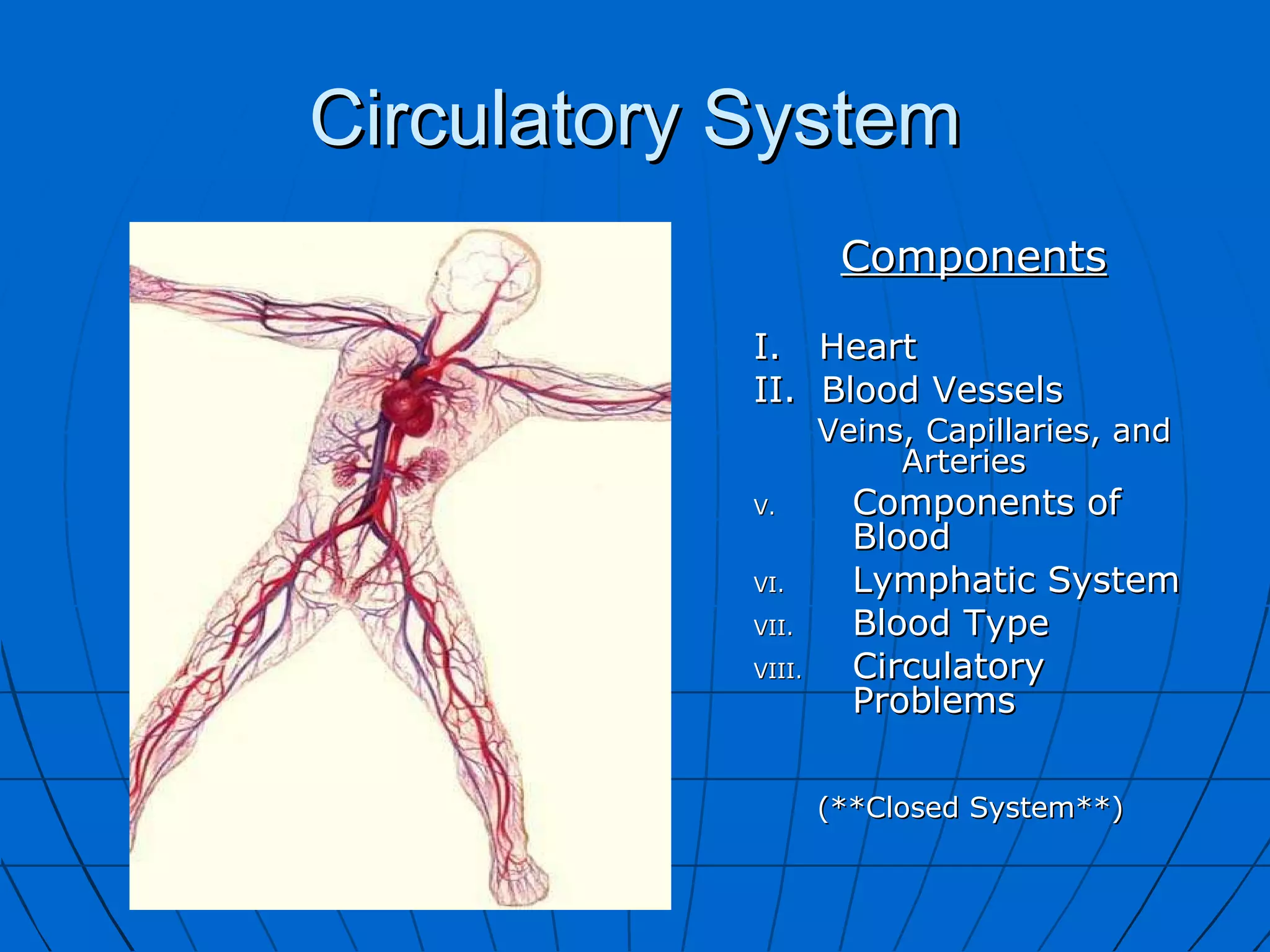 Circulatory System

Components

I. Heart
II. Blood Vessels
Veins, Capillaries, and Arteries
V. Components of Blood
VI. Lymphatic System
VII. Blood Type
VIII. Circulatory Problems

(**Closed System**)